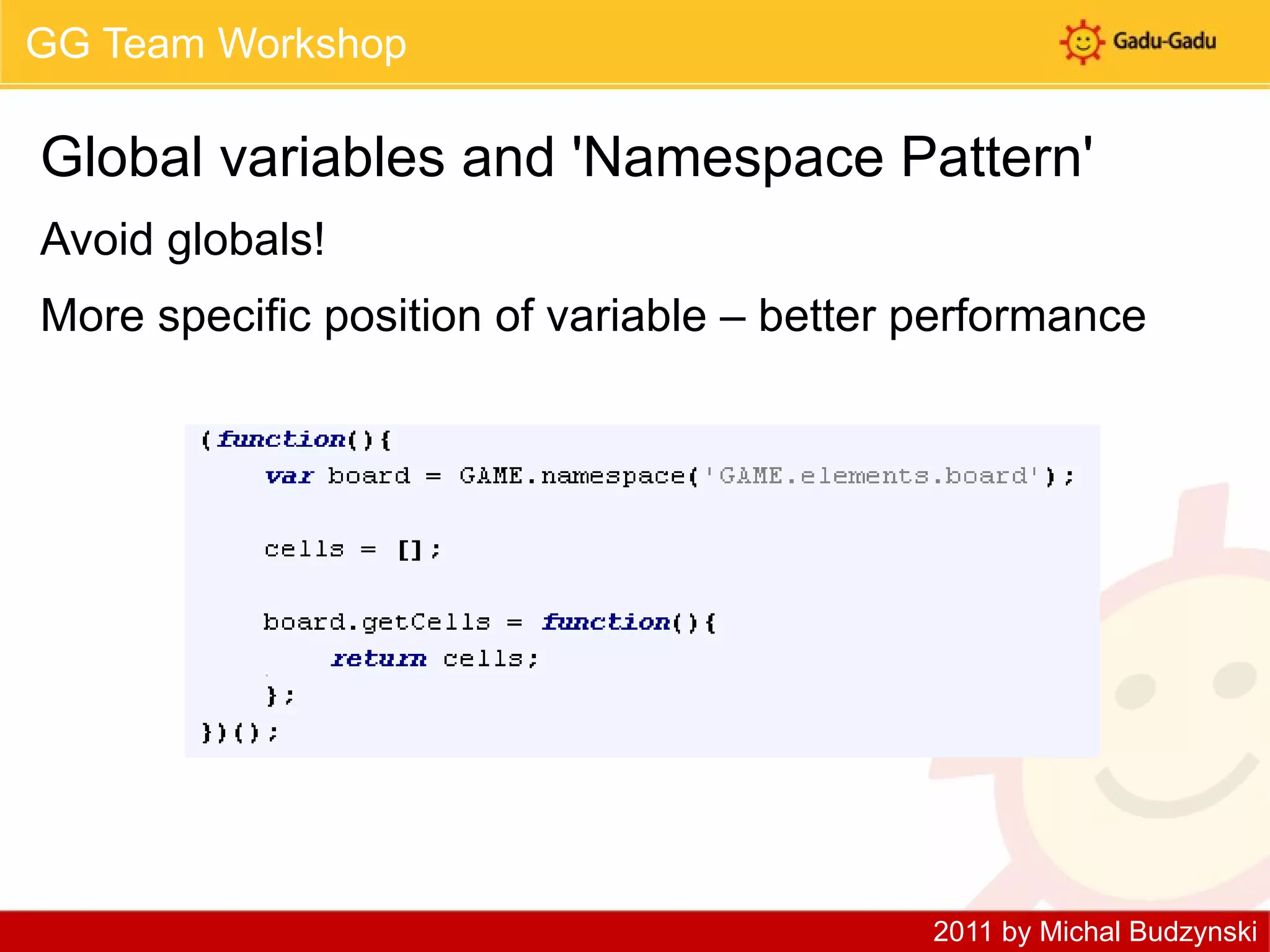 GG Team Workshop

Gadu-Gadu

Global variables and 'Namespace Pattern'

Avoid globals!

More specific position of variable – better performance

(function(){
    var board = GAME.namespace('GAME.elements.board');

    cells = [];

    board.getCells = function(){
        return cells;
    };
})();

2011 by Michal Budzynski